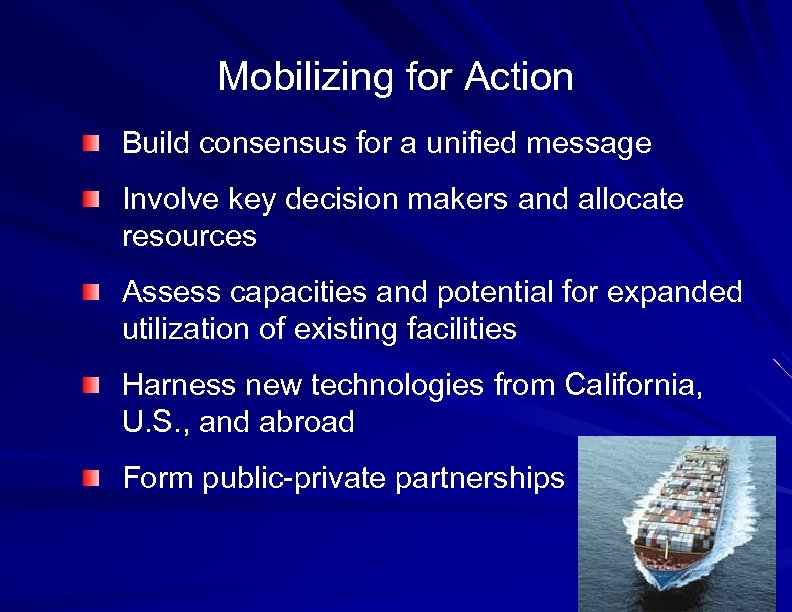 Mobilizing for Action

Build consensus for a unified message

Involve key decision makers and allocate resources

Assess capacities and potential for expanded utilization of existing facilities

Harness new technologies from California, U.S., and abroad

Form public-private partnerships